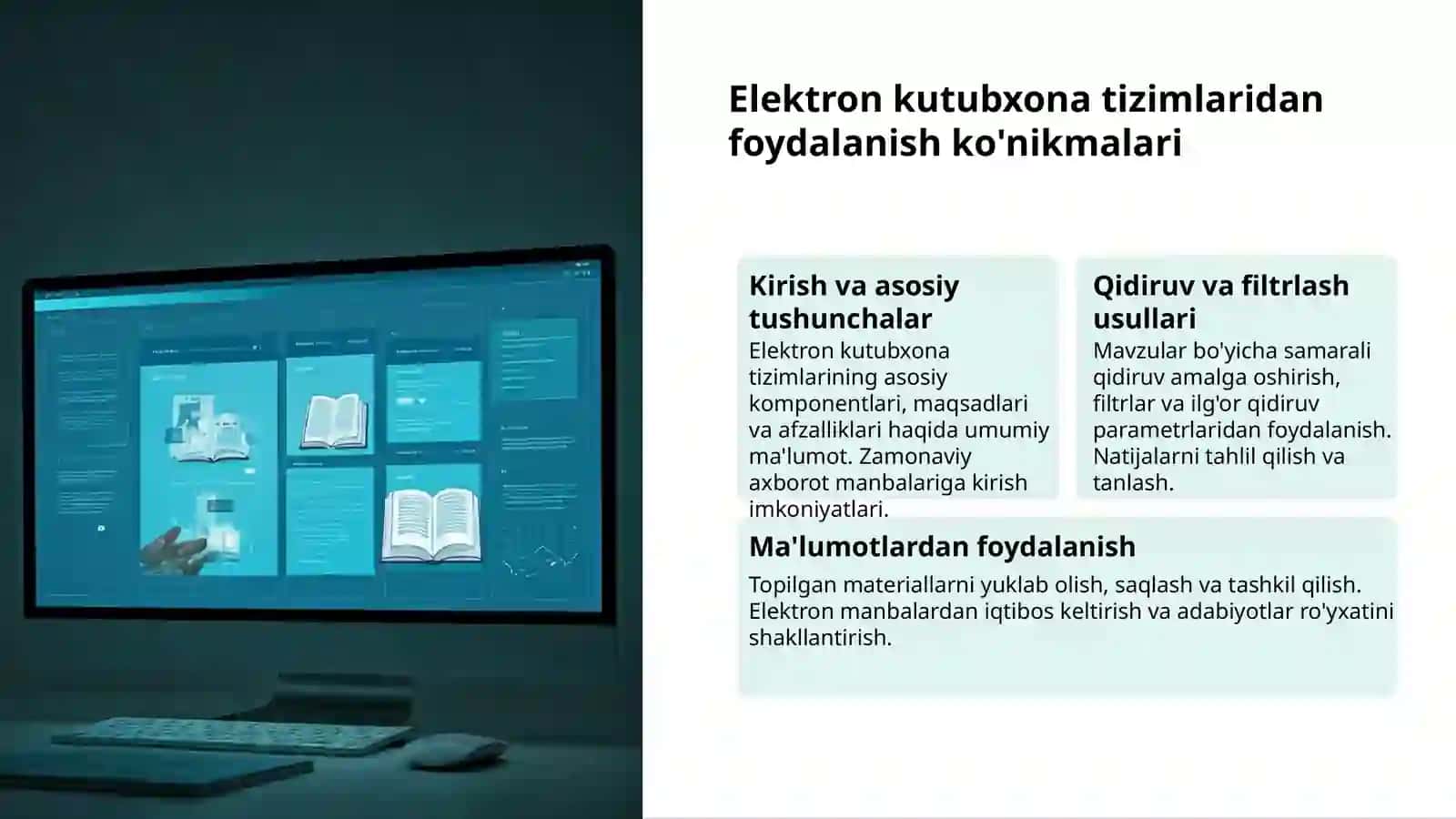 Elektron kutubxona tizimlaridan foydalanish ko'nikmalari

Kirish va asosiy tushunchalar

Elektron kutubxona tizimlarining asosiy komponentlari, maqsadlari va afzalliklari haqida umumiy ma'lumot. Zamonaviy axborot manbalariga kirish imkoniyatlari.

Qidiruv va filtrlash usullari

Mavzular bo'yicha samarali qidiruv amalga oshirish, filtrlar va ilg'or qidiruv parametrlaridan foydalanish. Natijalarni tahlil qilish va tanlash.

Ma'lumotlardan foydalanish

Topilgan materiallarni yuklab olish, saqlash va tashkil qilish. Elektron manbalardan iqtibos keltirish va adabiyotlar ro'yxatini shakllantirish.